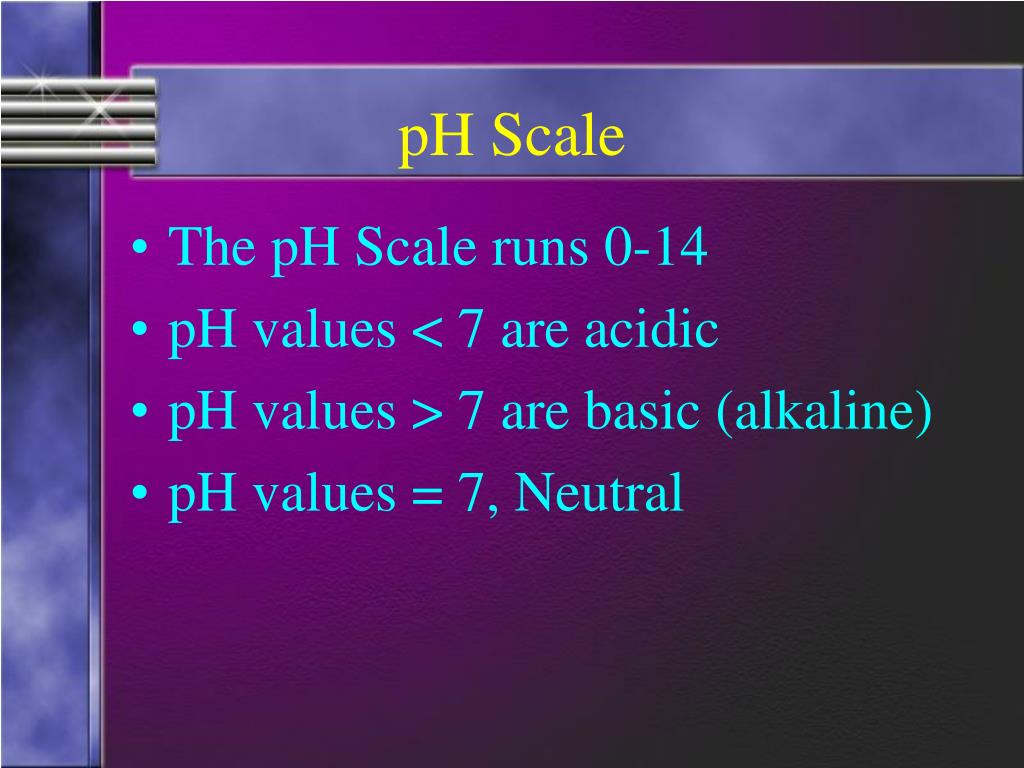 pH Scale

• The pH Scale runs 0-14
• pH values < 7 are acidic
• pH values > 7 are basic (alkaline)
• pH values = 7, Neutral